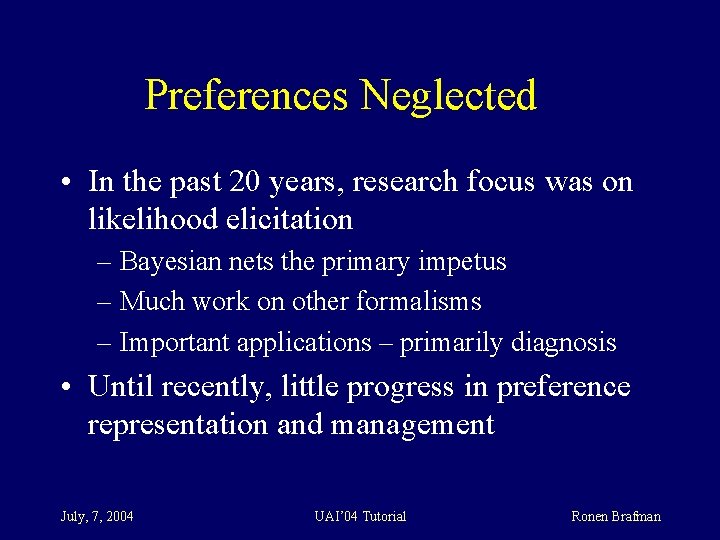 Preferences Neglected

• In the past 20 years, research focus was on likelihood elicitation
– Bayesian nets the primary impetus
– Much work on other formalisms
– Important applications – primarily diagnosis

• Until recently, little progress in preference representation and management

July, 7, 2004
UAI'04 Tutorial
Ronen Brafman